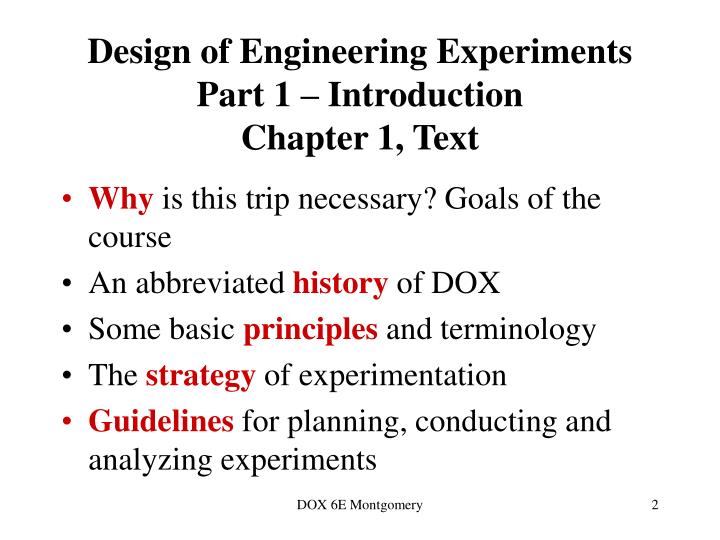 Design of Engineering Experiments
Part 1 – Introduction
Chapter 1, Text

• Why is this trip necessary? Goals of the course
• An abbreviated history of DOX
• Some basic principles and terminology
• The strategy of experimentation
• Guidelines for planning, conducting and analyzing experiments

DOX 6E Montgomery

2